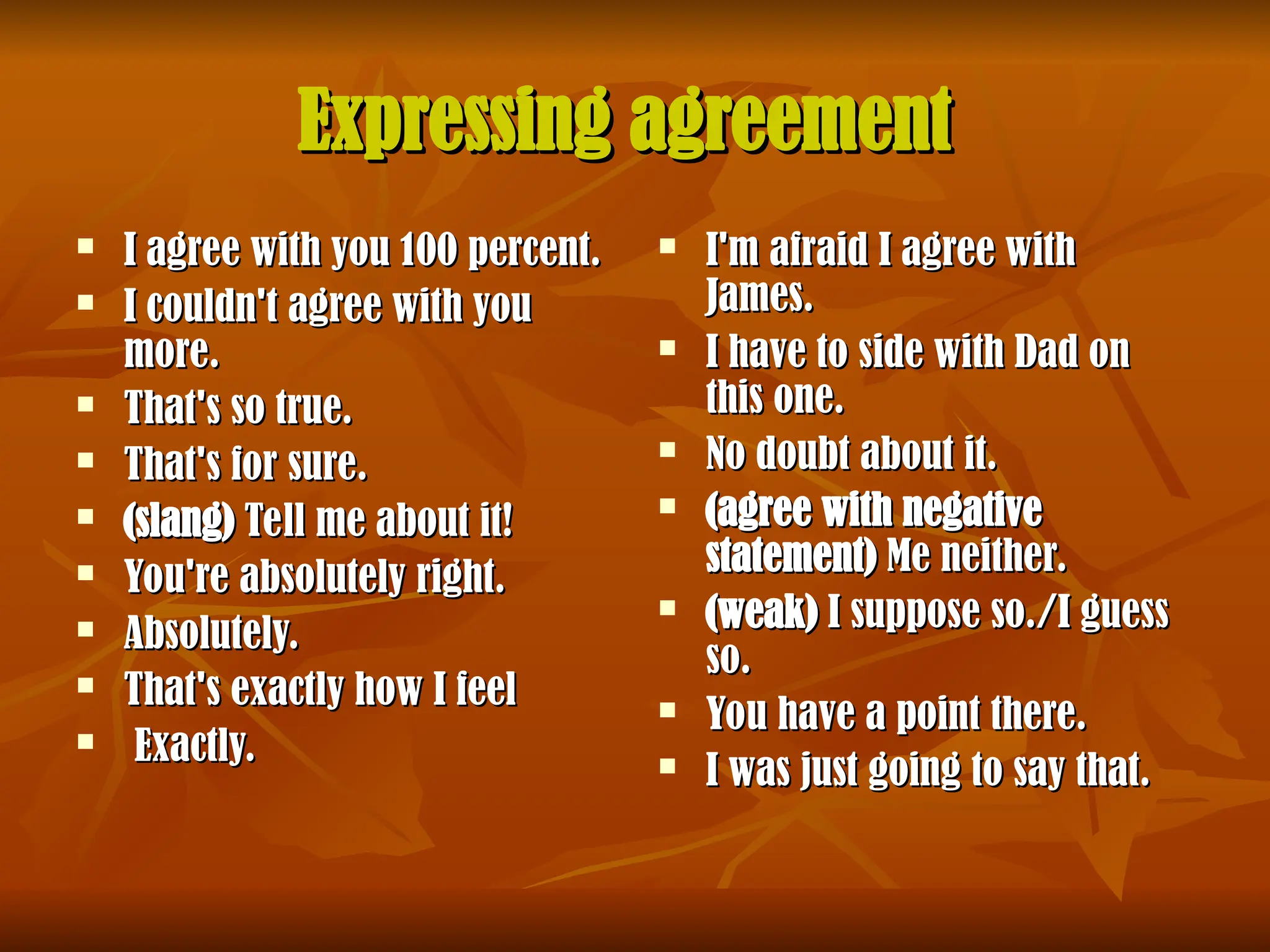 Expressing agreement

- I agree with you 100 percent.
- I couldn't agree with you more.
- That's so true.
- That's for sure.
- (slang) Tell me about it!
- You're absolutely right.
- Absolutely.
- That's exactly how I feel
- Exactly.

- I'm afraid I agree with James.
- I have to side with Dad on this one.
- No doubt about it.
- (agree with negative statement) Me neither.
- (weak) I suppose so./I guess so.
- You have a point there.
- I was just going to say that.